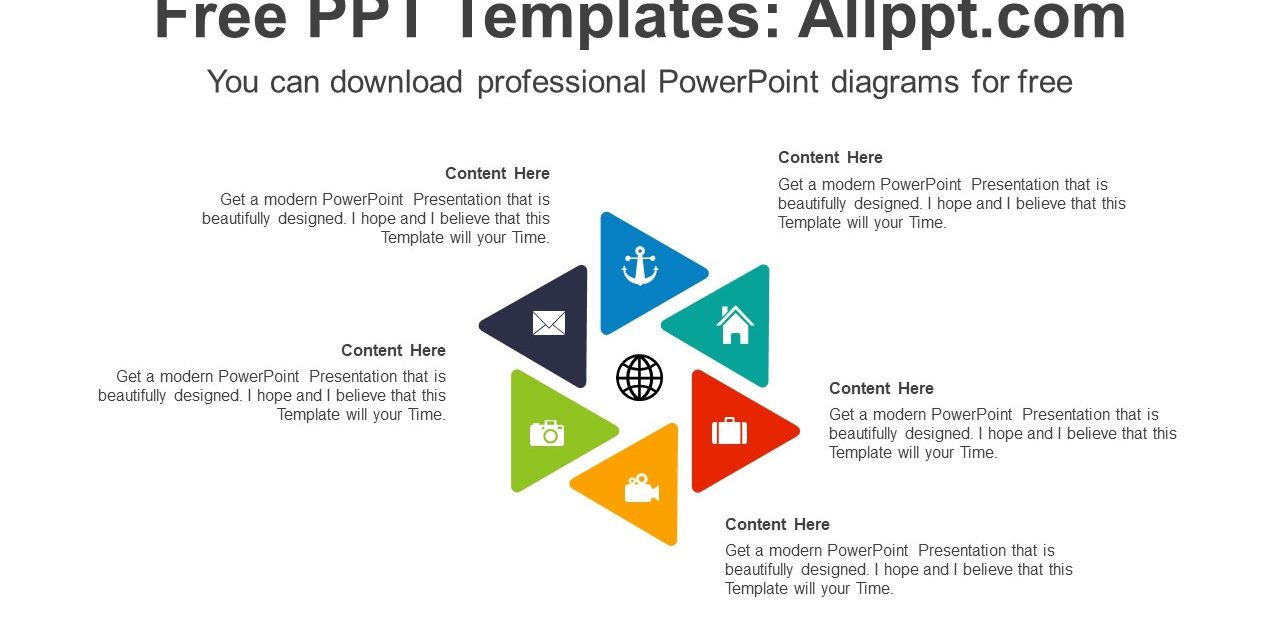 Free PPT Templates: Allppt.com

You can download professional PowerPoint diagrams for free

Content Here

Get a modern PowerPoint Presentation that is beautifully designed. I hope and I believe that this Template will your Time.

Content Here

Get a modern PowerPoint Presentation that is beautifully designed. I hope and I believe that this Template will your Time.

Content Here

Get a modern PowerPoint Presentation that is beautifully designed. I hope and I believe that this Template will your Time.

Content Here

Get a modern PowerPoint Presentation that is beautifully designed. I hope and I believe that this Template will your Time.

Content Here

Get a modern PowerPoint Presentation that is beautifully designed. I hope and I believe that this Template will your Time.